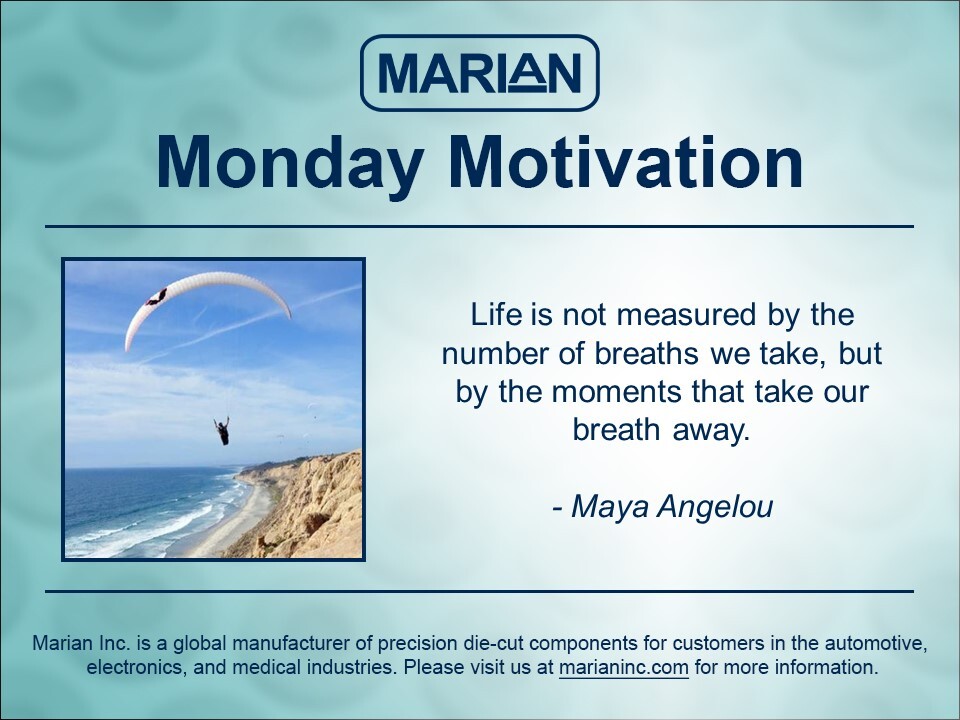 MARIAN

Monday Motivation

Life is not measured by the number of breaths we take, but by the moments that take our breath away.

- Maya Angelou

Marian Inc. is a global manufacturer of precision die-cut components for customers in the automotive, electronics, and medical industries. Please visit us at marianinc.com for more information.